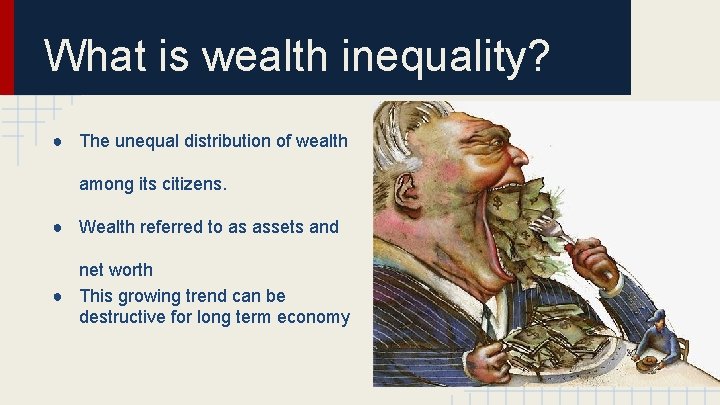 What is wealth inequality?

● The unequal distribution of wealth among its citizens.

● Wealth referred to as assets and net worth

● This growing trend can be destructive for long term economy